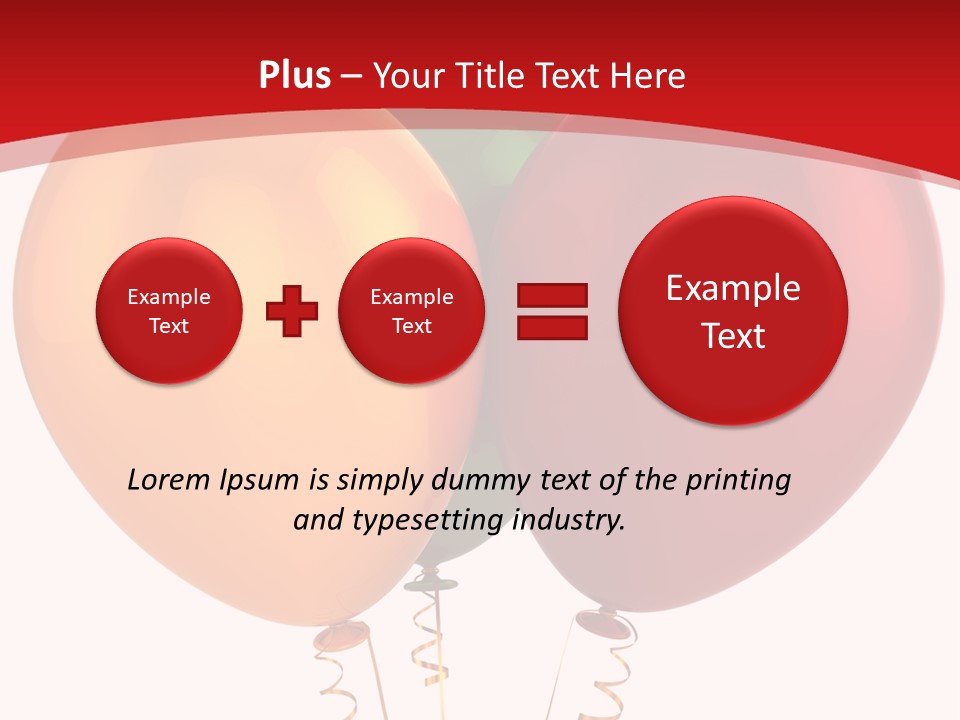 Plus – Your Title Text Here

Example Text

Example Text

Example Text

Lorem Ipsum is simply dummy text of the printing and typesetting industry.